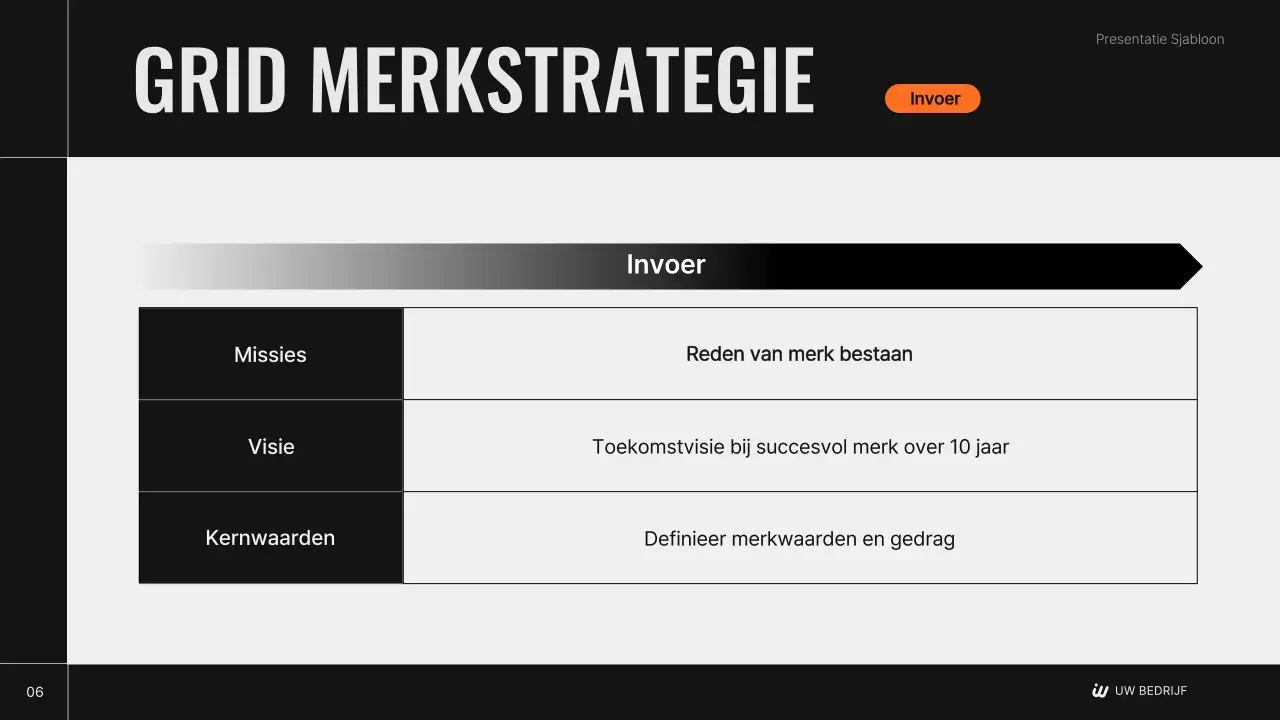 GRID MERKSTRATEGIE

Invoer

Presentatie Sjabloon

Invoer

| Missies | Reden van merk bestaan |
|---|---|
| Visie | Toekomstvisie bij succesvol merk over 10 jaar |
| Kernwaarden | Definieer merkwaarden en gedrag |

06

UW BEDRIJF